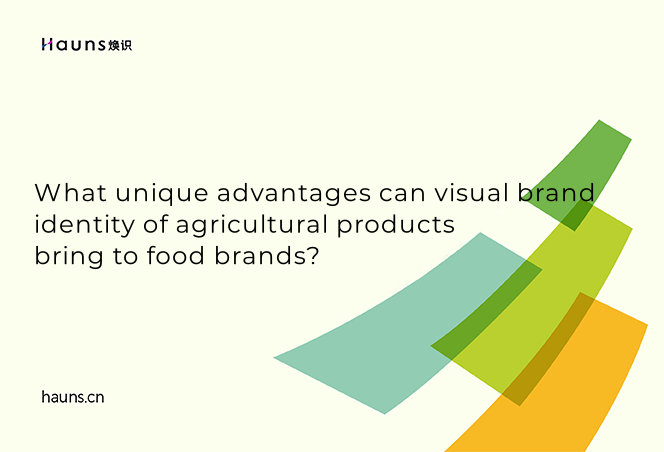 Hauns 焕识

What unique advantages can visual brand identity of agricultural products bring to food brands?

hauns.cn